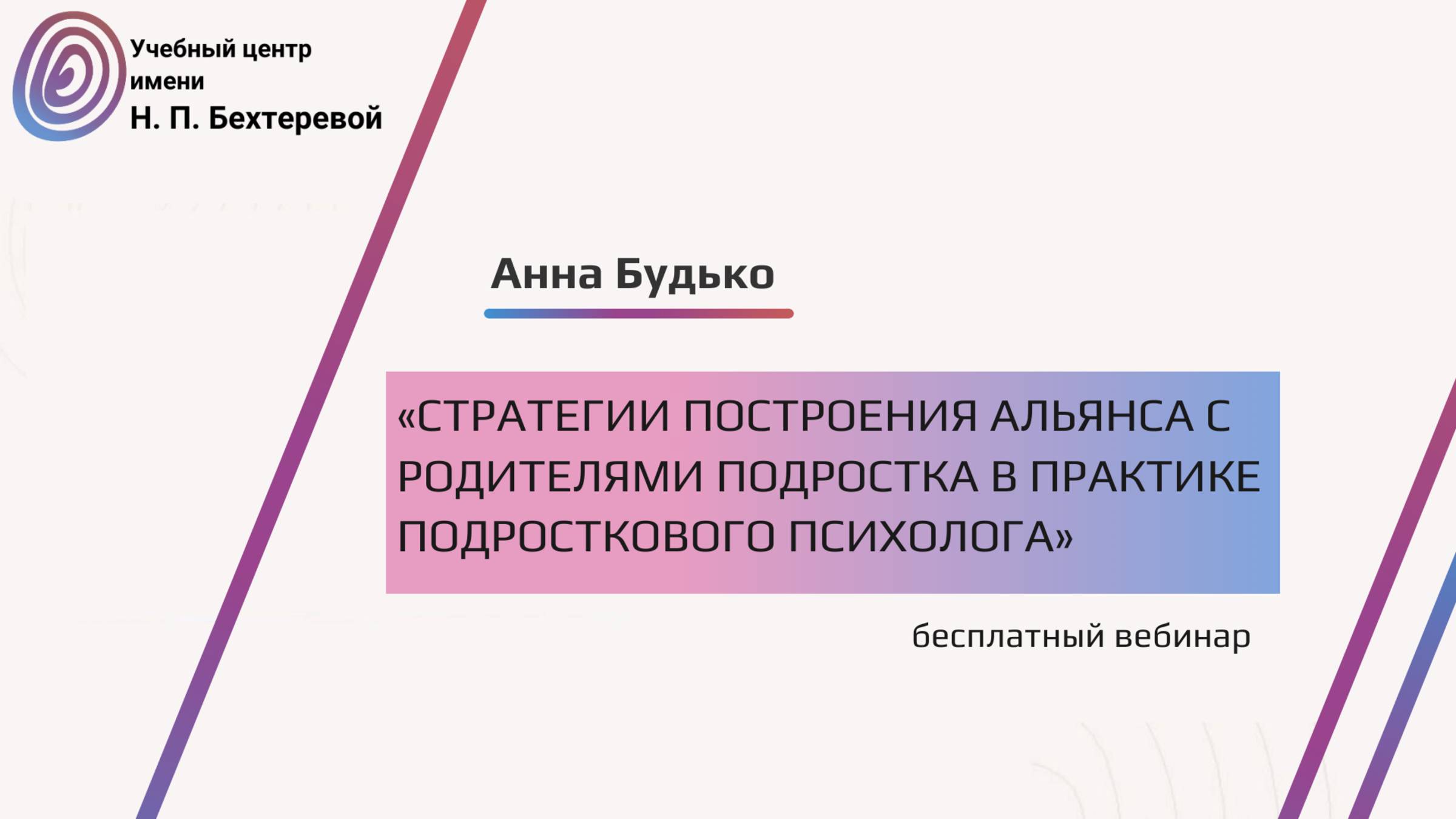 Учебный центр имени Н. П. Бехтеревой

Анна Будько

«СТРАТЕГИИ ПОСТРОЕНИЯ АЛЬЯНСА С РОДИТЕЛЯМИ ПОДРОСТКА В ПРАКТИКЕ ПОДРОСТКОВОГО ПСИХОЛОГА»

бесплатный вебинар